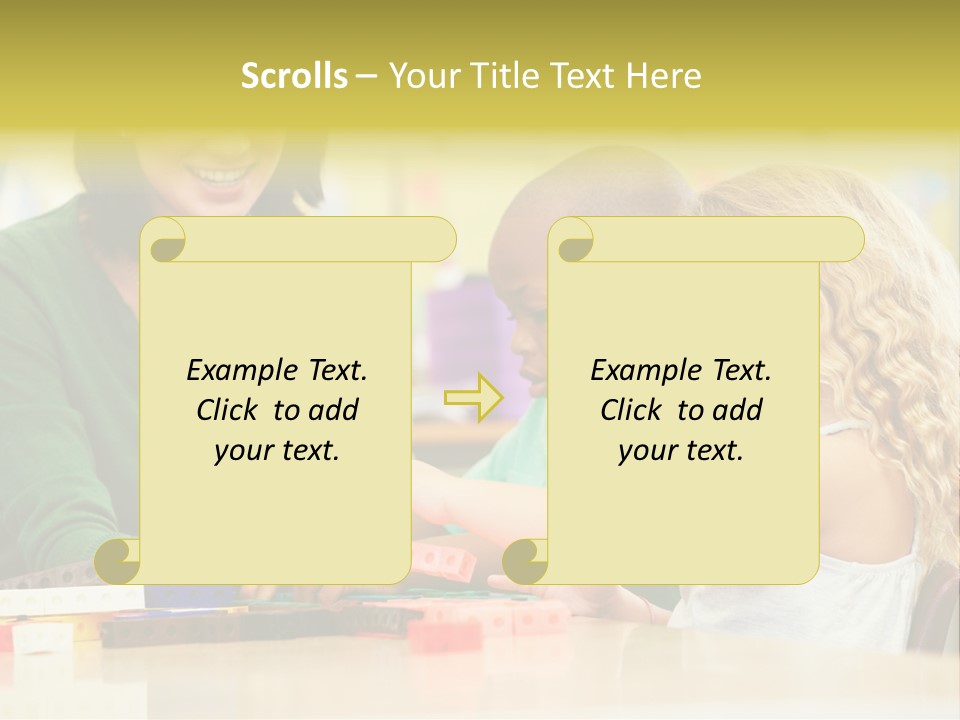 Scrolls – Your Title Text Here

Example Text. Click to add your text.

Example Text. Click to add your text.